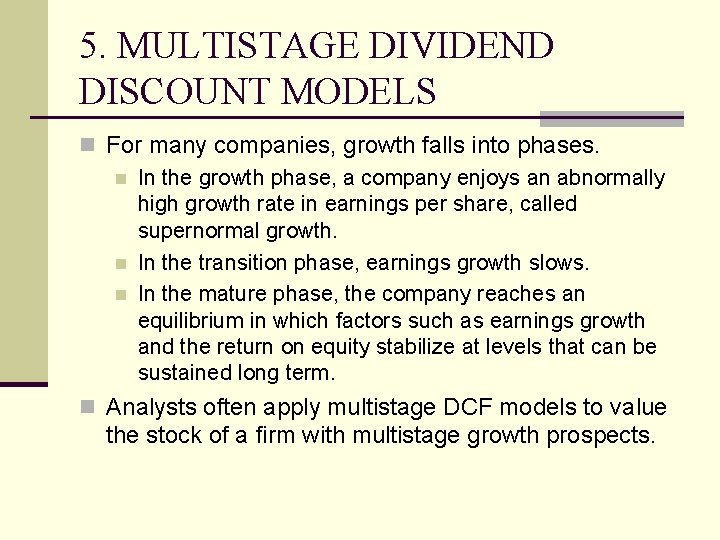 5. MULTISTAGE DIVIDEND DISCOUNT MODELS

For many companies, growth falls into phases.

In the growth phase, a company enjoys an abnormally high growth rate in earnings per share, called supernormal growth.

In the transition phase, earnings growth slows.

In the mature phase, the company reaches an equilibrium in which factors such as earnings growth and the return on equity stabilize at levels that can be sustained long term.

Analysts often apply multistage DCF models to value the stock of a firm with multistage growth prospects.